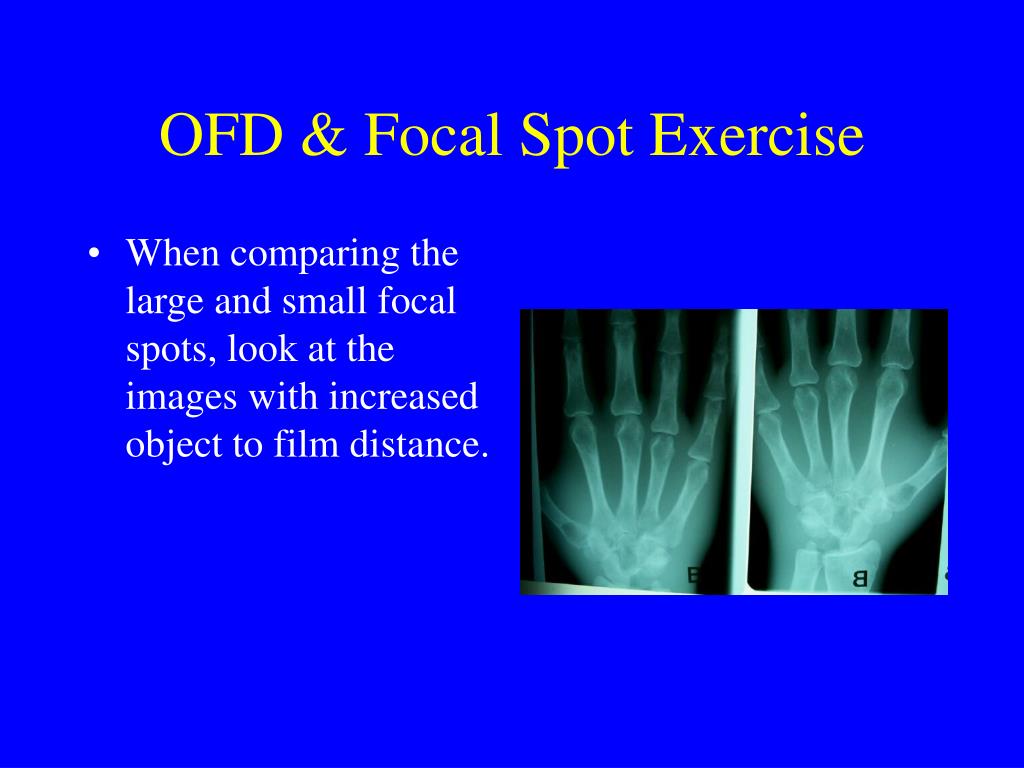 OFD & Focal Spot Exercise

• When comparing the large and small focal spots, look at the images with increased object to film distance.

B

B